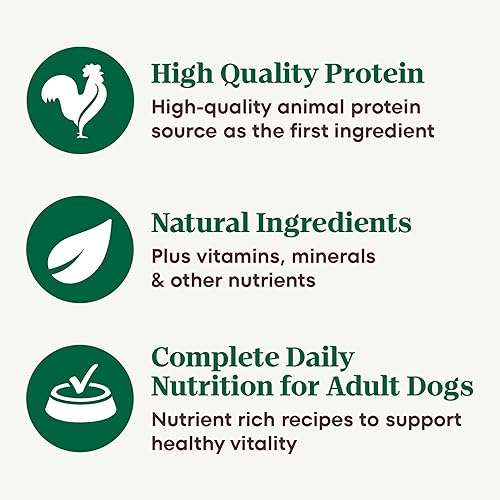 High Quality Protein
High-quality animal protein source as the first ingredient

Natural Ingredients
Plus vitamins, minerals & other nutrients

Complete Daily Nutrition for Adult Dogs
Nutrient rich recipes to support healthy vitality